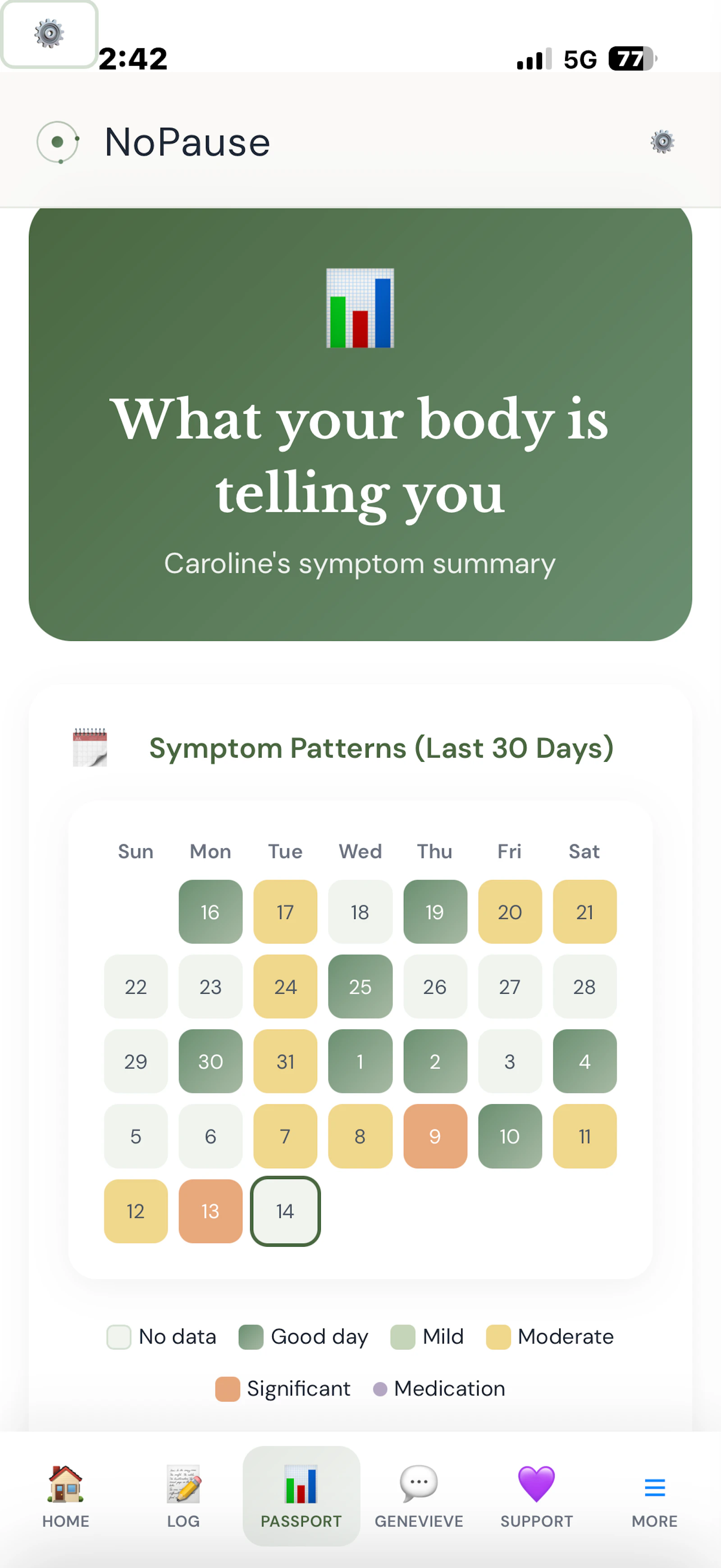 2:42 5G 77

NoPause

What your body is telling you

Caroline's symptom summary

Symptom Patterns (Last 30 Days)

| Sun | Mon | Tue | Wed | Thu | Fri | Sat |
|---|---|---|---|---|---|---|
| | 16 | 17 | 18 | 19 | 20 | 21 |
| 22 | 23 | 24 | 25 | 26 | 27 | 28 |
| 29 | 30 | 31 | 1 | 2 | 3 | 4 |
| 5 | 6 | 7 | 8 | 9 | 10 | 11 |
| 12 | 13 | 14 | | | | |

No data Good day Mild Moderate

Significant Medication

HOME LOG PASSPORT GENEVIEVE SUPPORT MORE